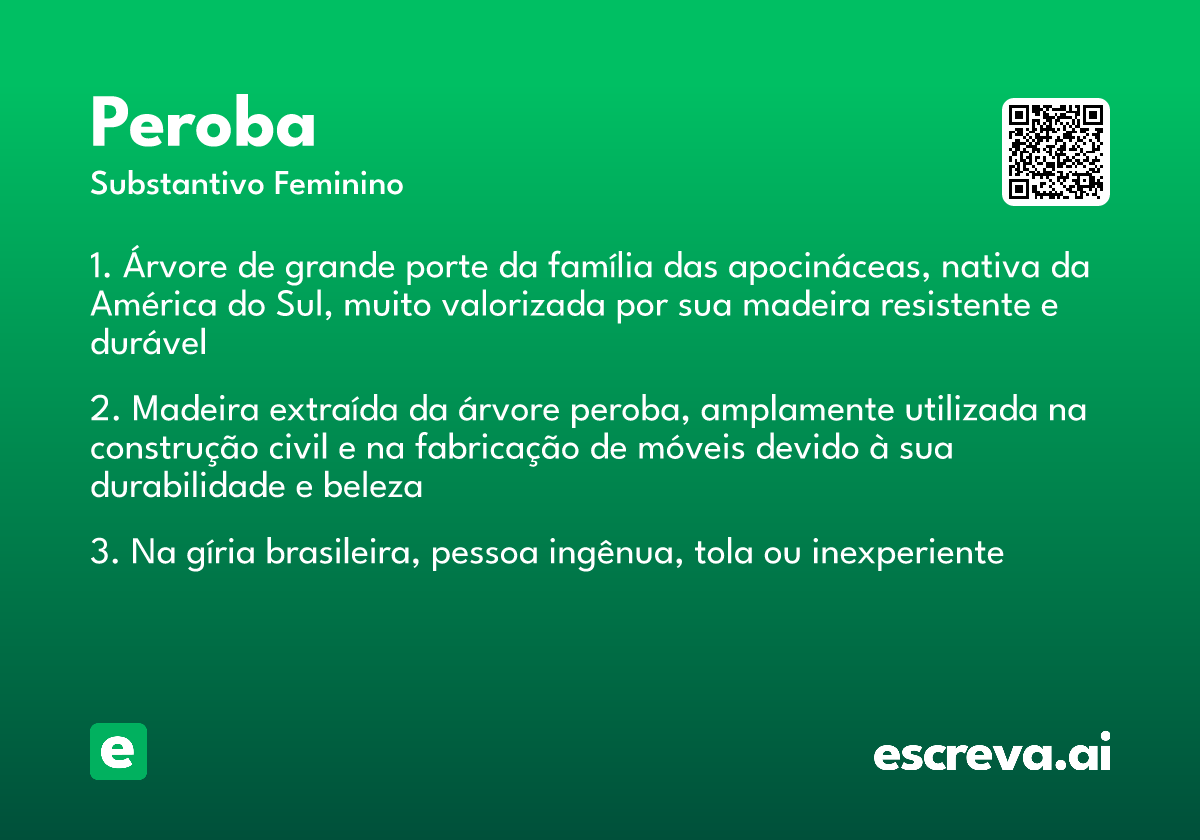 Peroba
Substantivo Feminino

1. Árvore de grande porte da família das apocináceas, nativa da América do Sul, muito valorizada por sua madeira resistente e durável

2. Madeira extraída da árvore peroba, amplamente utilizada na construção civil e na fabricação de móveis devido à sua durabilidade e beleza

3. Na gíria brasileira, pessoa ingênua, tola ou inexperiente

e

escreva.ai